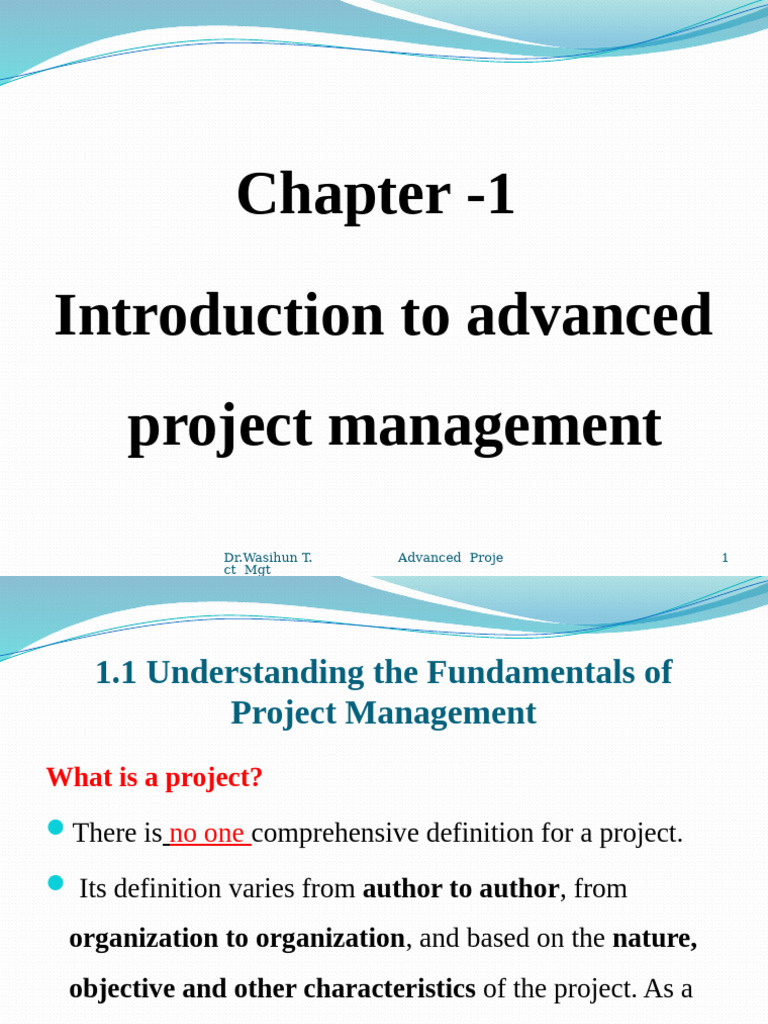 Chapter -1

Introduction to advanced project management

Dr.Wasihun T. Advanced Proje ct Mgt 1

1.1 Understanding the Fundamentals of Project Management

What is a project?

There is no one comprehensive definition for a project.

Its definition varies from author to author, from organization to organization, and based on the nature, objective and other characteristics of the project. As a